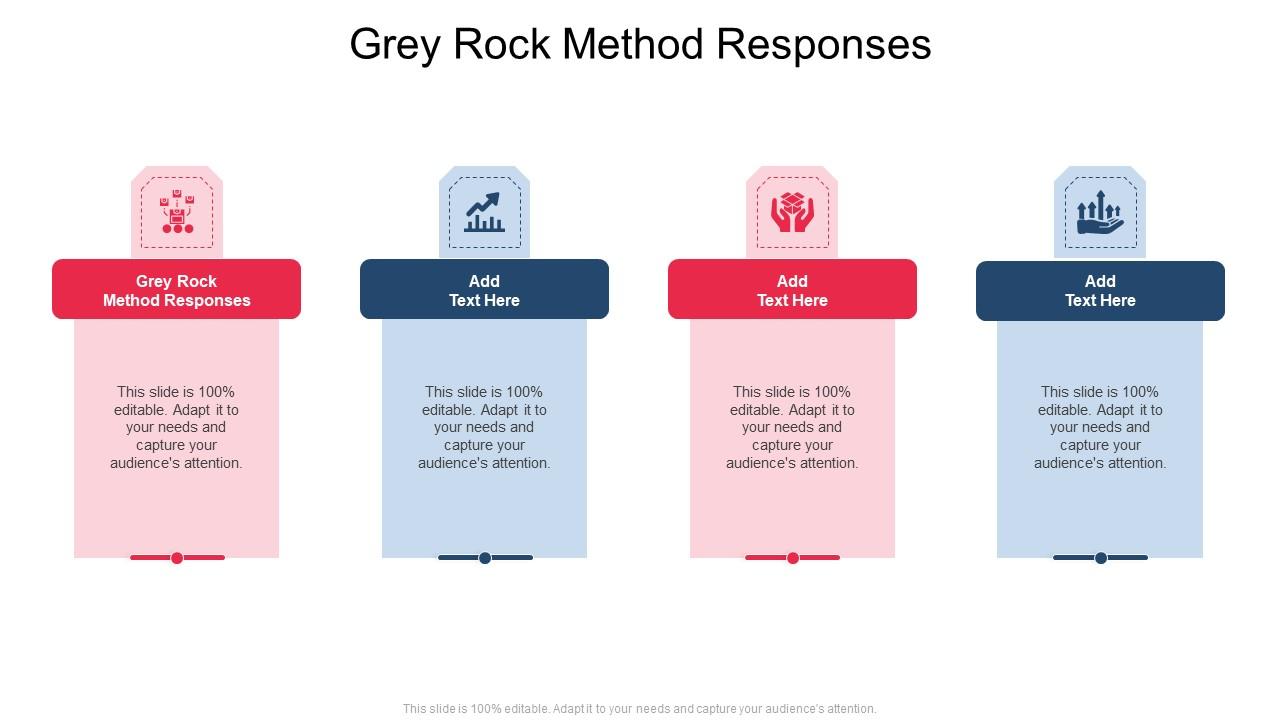 Grey Rock Method Responses

Grey Rock Method Responses

This slide is 100% editable. Adapt it to your needs and capture your audience's attention.

Add Text Here

This slide is 100% editable. Adapt it to your needs and capture your audience's attention.

Add Text Here

This slide is 100% editable. Adapt it to your needs and capture your audience's attention.

Add Text Here

This slide is 100% editable. Adapt it to your needs and capture your audience's attention.

This slide is 100% editable. Adapt it to your needs and capture your audience's attention.